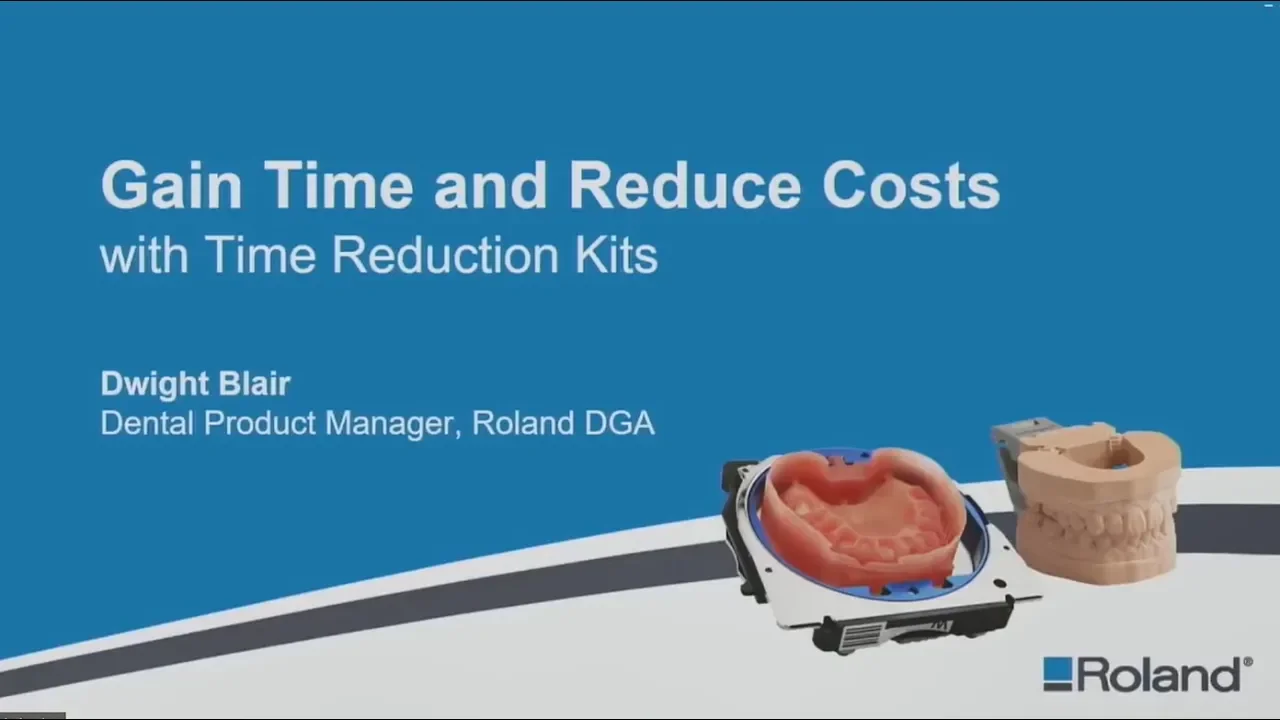 Gain Time and Reduce Costs
with Time Reduction Kits

Dwight Blair
Dental Product Manager, Roland DGA

Roland®